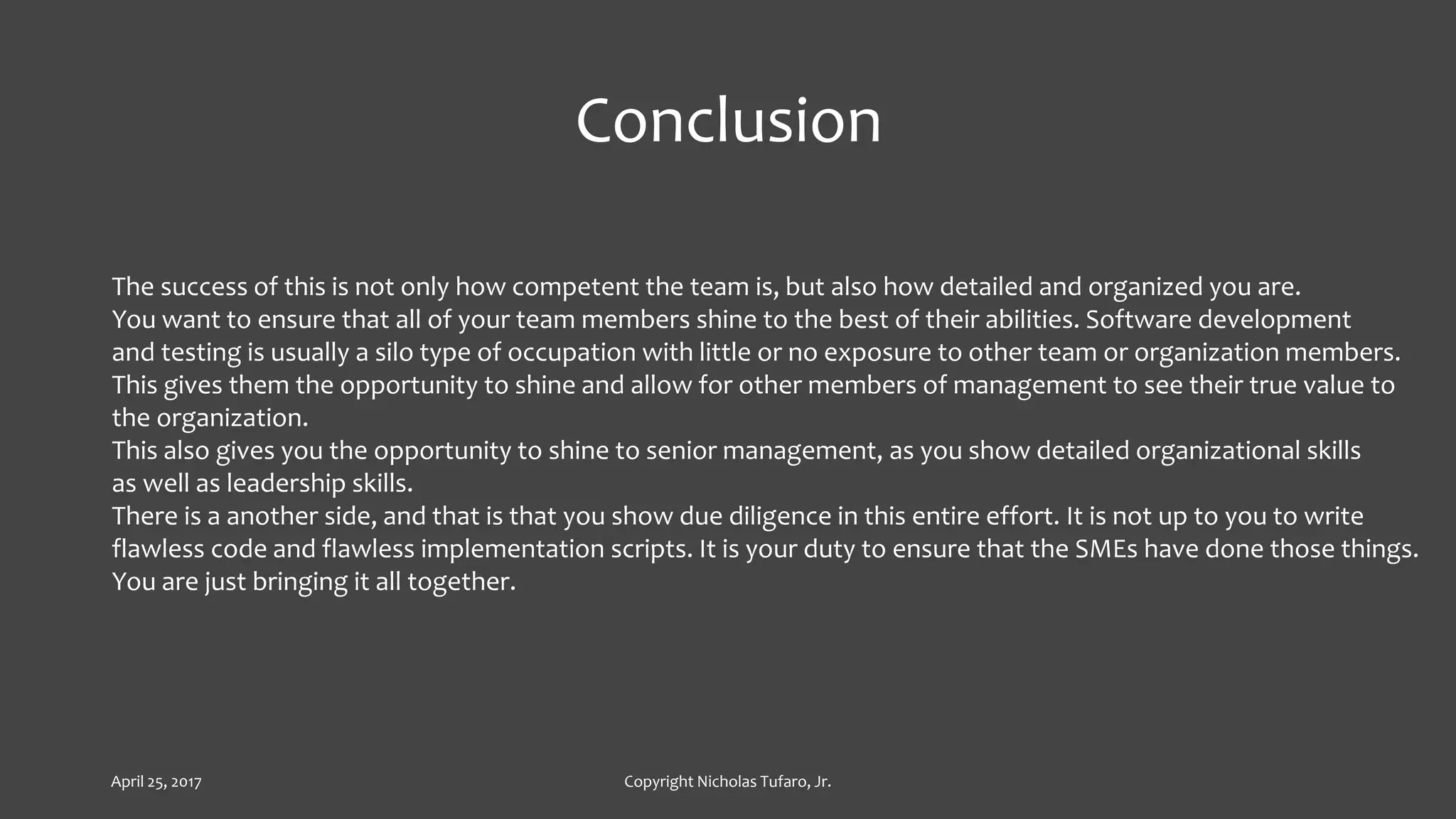 Conclusion

The success of this is not only how competent the team is, but also how detailed and organized you are.
You want to ensure that all of your team members shine to the best of their abilities. Software development and testing is usually a silo type of occupation with little or no exposure to other team or organization members. This gives them the opportunity to shine and allow for other members of management to see their true value to the organization.
This also gives you the opportunity to shine to senior management, as you show detailed organizational skills as well as leadership skills.
There is a another side, and that is that you show due diligence in this entire effort. It is not up to you to write flawless code and flawless implementation scripts. It is your duty to ensure that the SMEs have done those things. You are just bringing it all together.

April 25, 2017

Copyright Nicholas Tufaro, Jr.